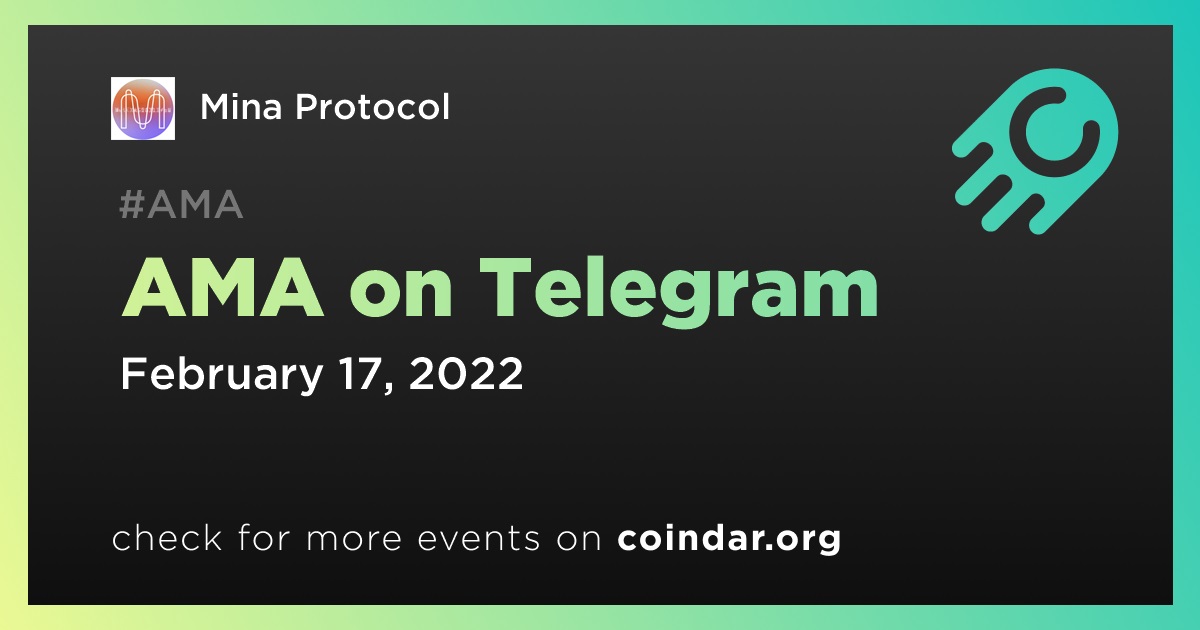 Mina Protocol

#AMA

AMA on Telegram

February 17, 2022

check for more events on coindar.org